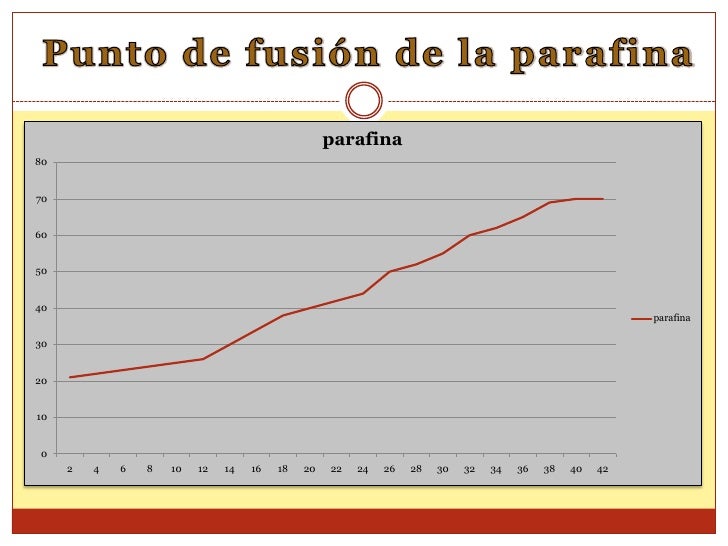 Punto de fusión de la parafina

parafina

80
70
60
50
40
30
20
10
0

2 4 6 8 10 12 14 16 18 20 22 24 26 28 30 32 34 36 38 40 42

parafina